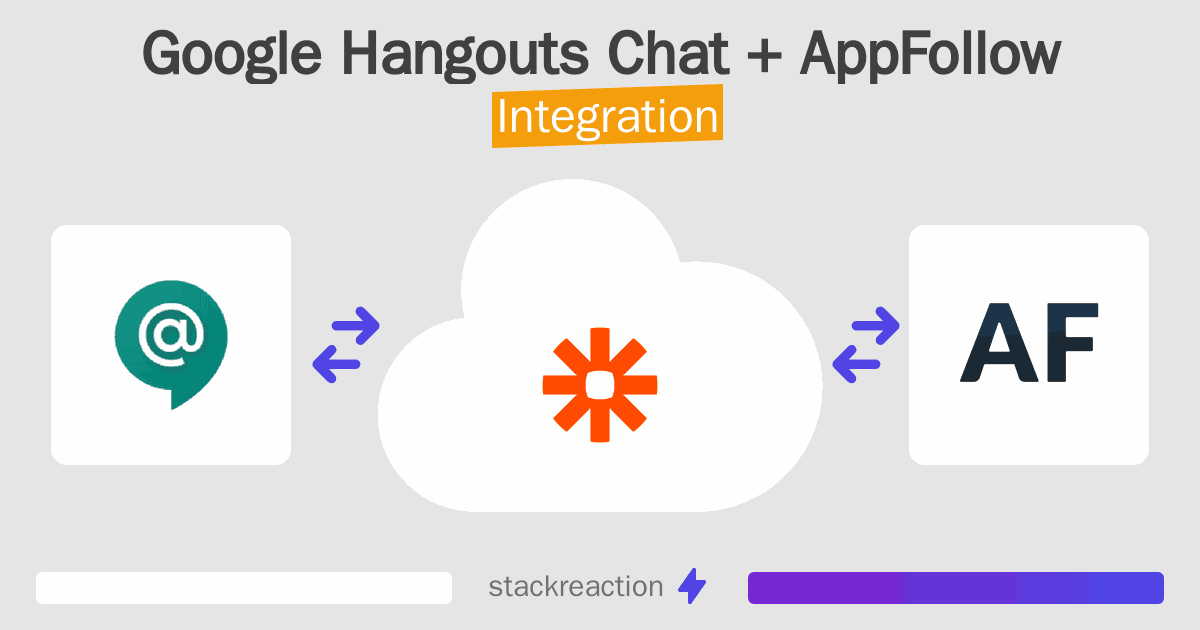 Google Hangouts Chat + AppFollow
Integration

@

AF

stackreaction